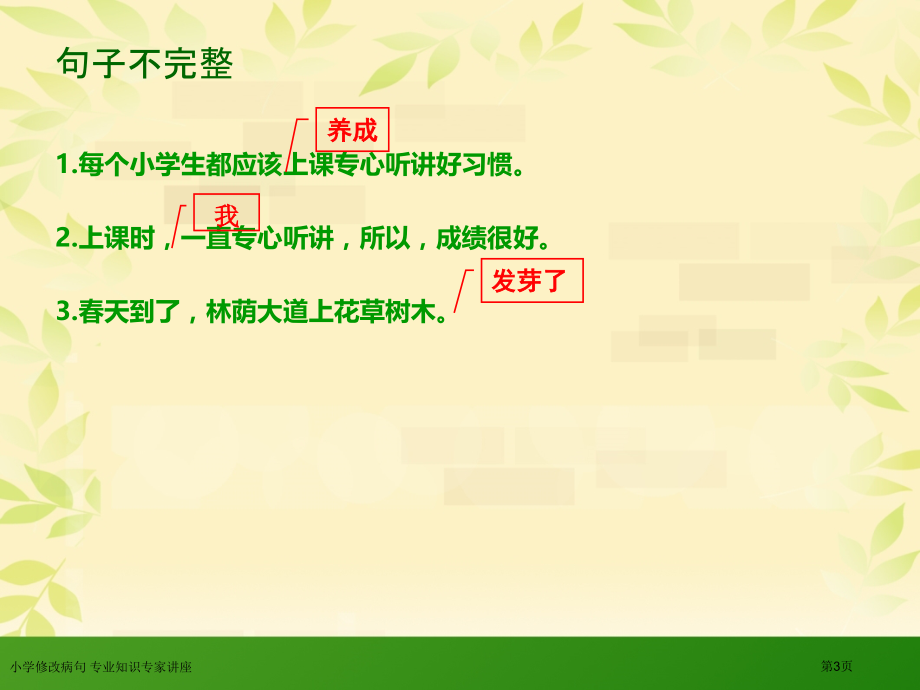 句子不完整

养成

1.每个小学生都应该上课专心听讲好习惯。

我

2.上课时，一直专心听讲，所以，成绩很好。

发芽了

3.春天到了，林荫大道上花草树木。

小学修改病句 专业知识专家讲座

第3页